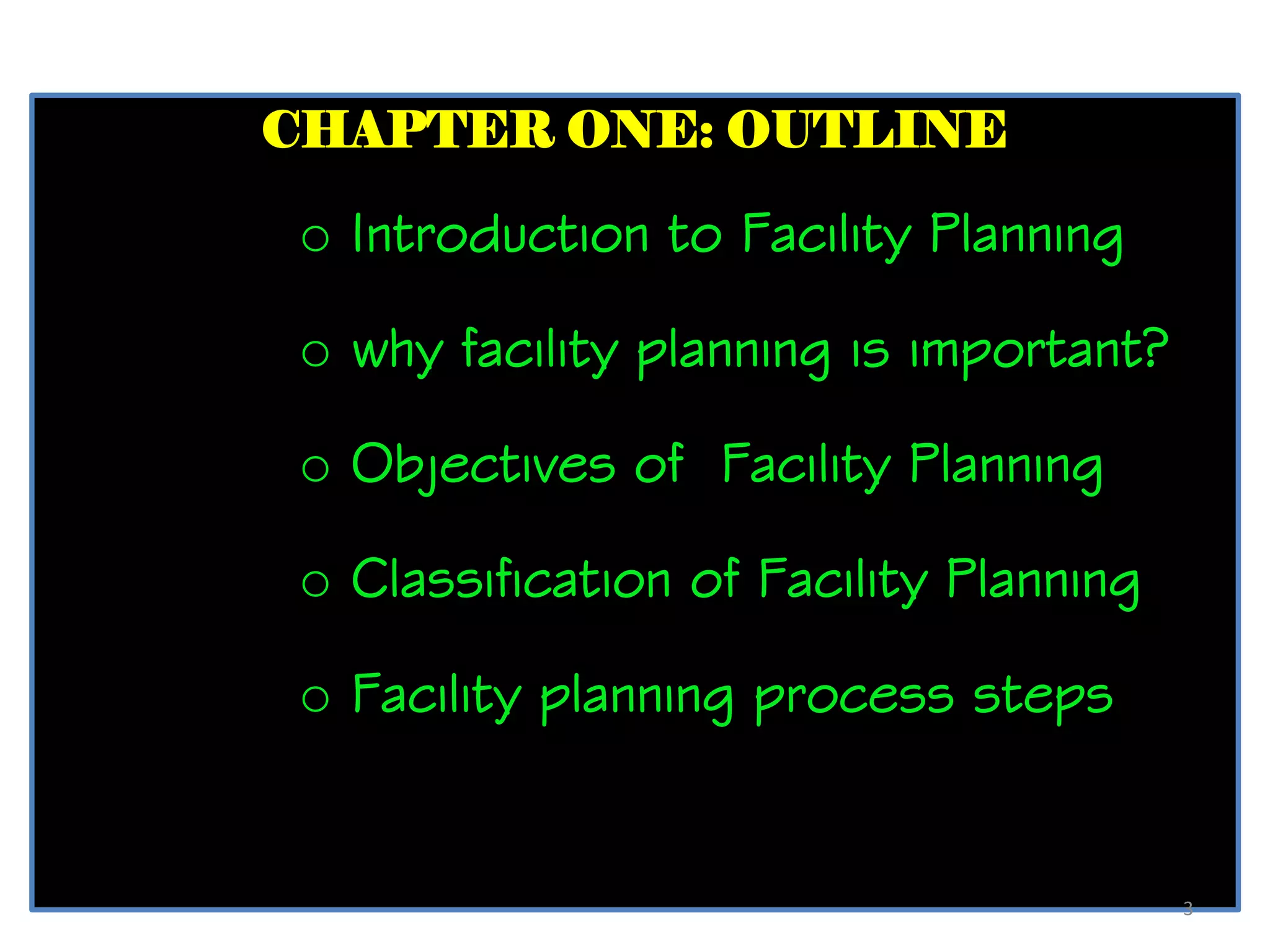 CHAPTER ONE: OUTLINE

o Introduction to Facility Planning

o why facility planning is important?

o Objectives of Facility Planning

o Classification of Facility Planning

o Facility planning process steps

3